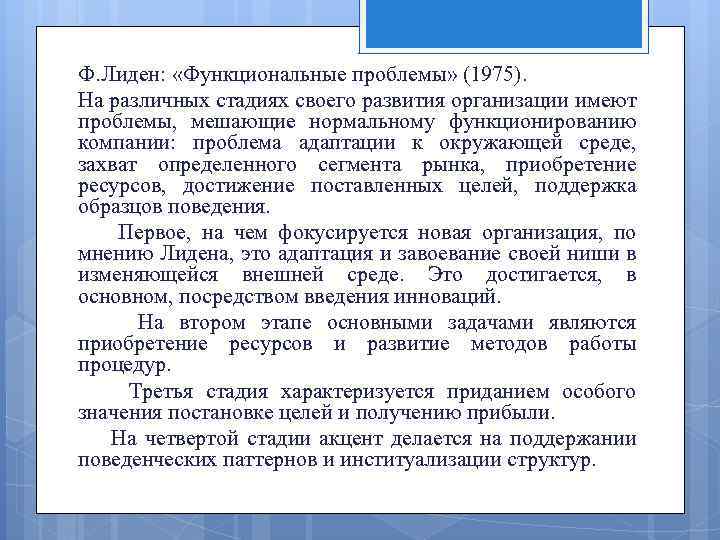 Ф.Лиден: «Функциональные проблемы» (1975).

На различных стадиях своего развития организации имеют проблемы, мешающие нормальному функционированию компании: проблема адаптации к окружающей среде, захват определенного сегмента рынка, приобретение ресурсов, достижение поставленных целей, поддержка образцов поведения.

Первое, на чем фокусируется новая организация, по мнению Лидена, это адаптация и завоевание своей ниши в изменяющейся внешней среде. Это достигается, в основном, посредством введения инноваций.

На втором этапе основными задачами являются приобретение ресурсов и развитие методов работы процедур.

Третья стадия характеризуется приданием особого значения постановке целей и получению прибыли.

На четвертой стадии акцент делается на поддержании поведенческих паттернов и институализации структур.